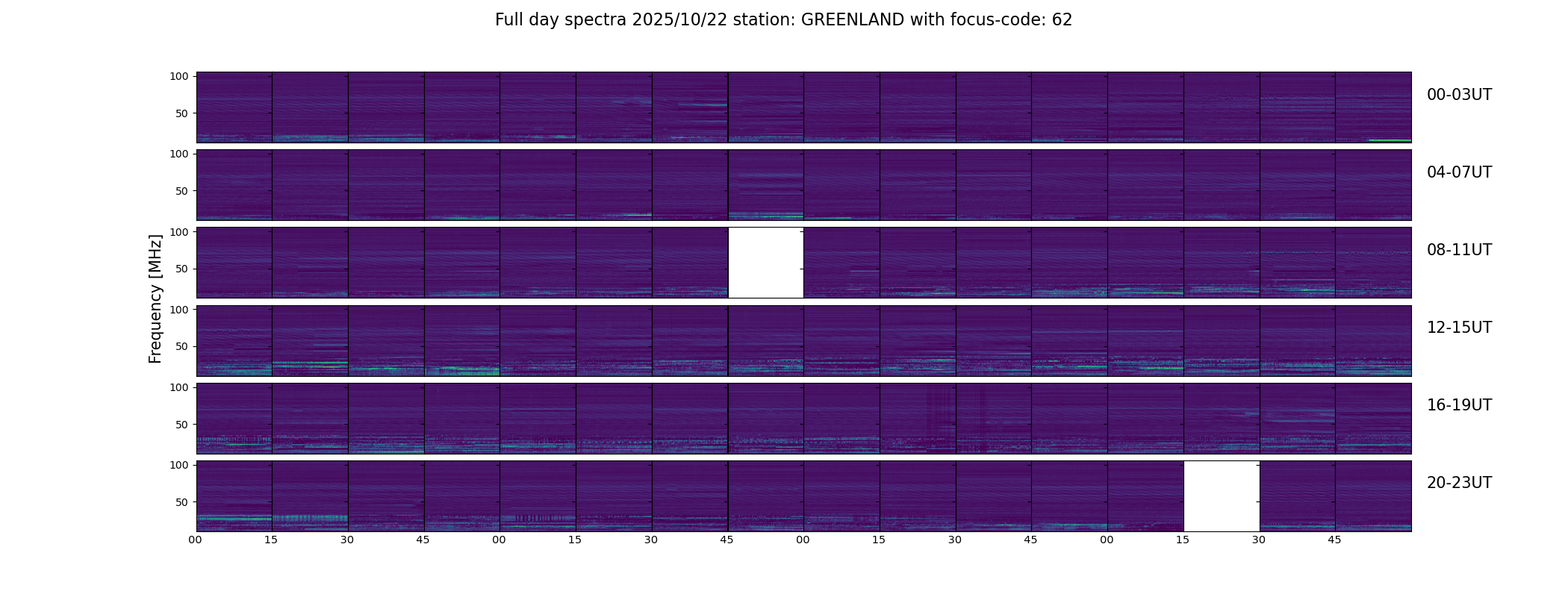 Full day spectra 2025/10/22 station: GREENLAND with focus-code: 62

Frequency [MHz]

100
50
00-03UT

100
50
04-07UT

100
50
08-11UT

100
50
12-15UT

100
50
16-19UT

100
50
20-23UT

00 15 30 45 00 15 30 45 00 15 30 45 00 15 30 45